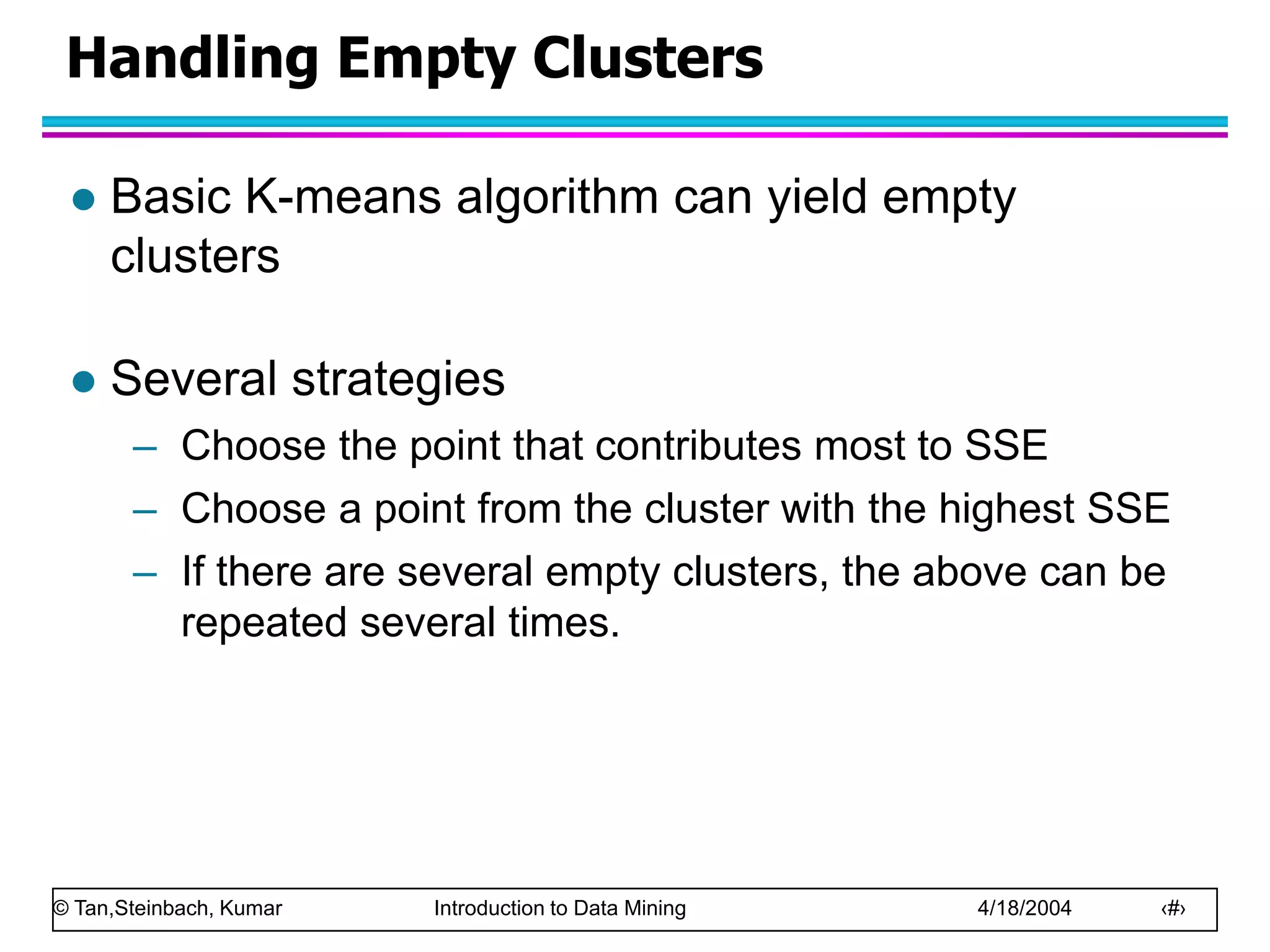 Handling Empty Clusters

● Basic K-means algorithm can yield empty clusters

● Several strategies
– Choose the point that contributes most to SSE
– Choose a point from the cluster with the highest SSE
– If there are several empty clusters, the above can be repeated several times.

© Tan,Steinbach, Kumar Introduction to Data Mining 4/18/2004 ‹#›